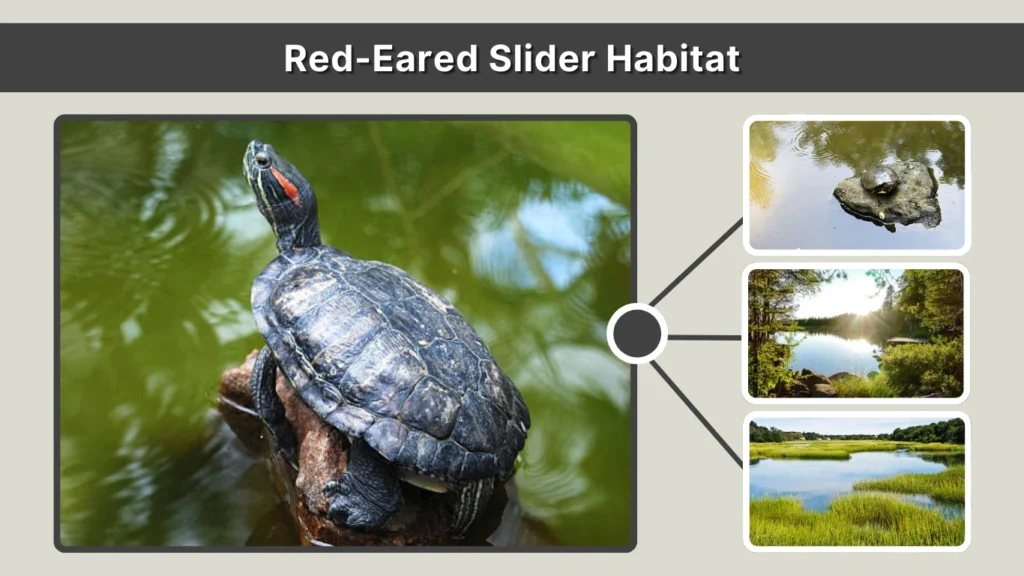 Red-Eared Slider Habitat